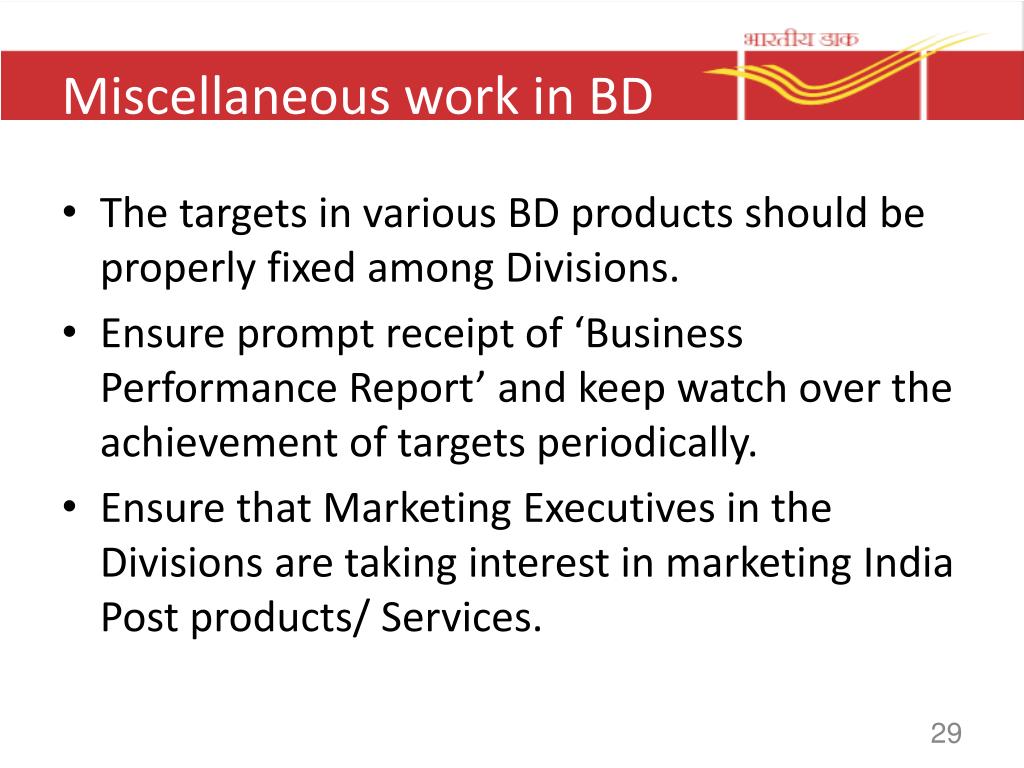 भारतीय डाक

Miscellaneous work in BD

• The targets in various BD products should be properly fixed among Divisions.
• Ensure prompt receipt of ‘Business Performance Report’ and keep watch over the achievement of targets periodically.
• Ensure that Marketing Executives in the Divisions are taking interest in marketing India Post products/ Services.

29